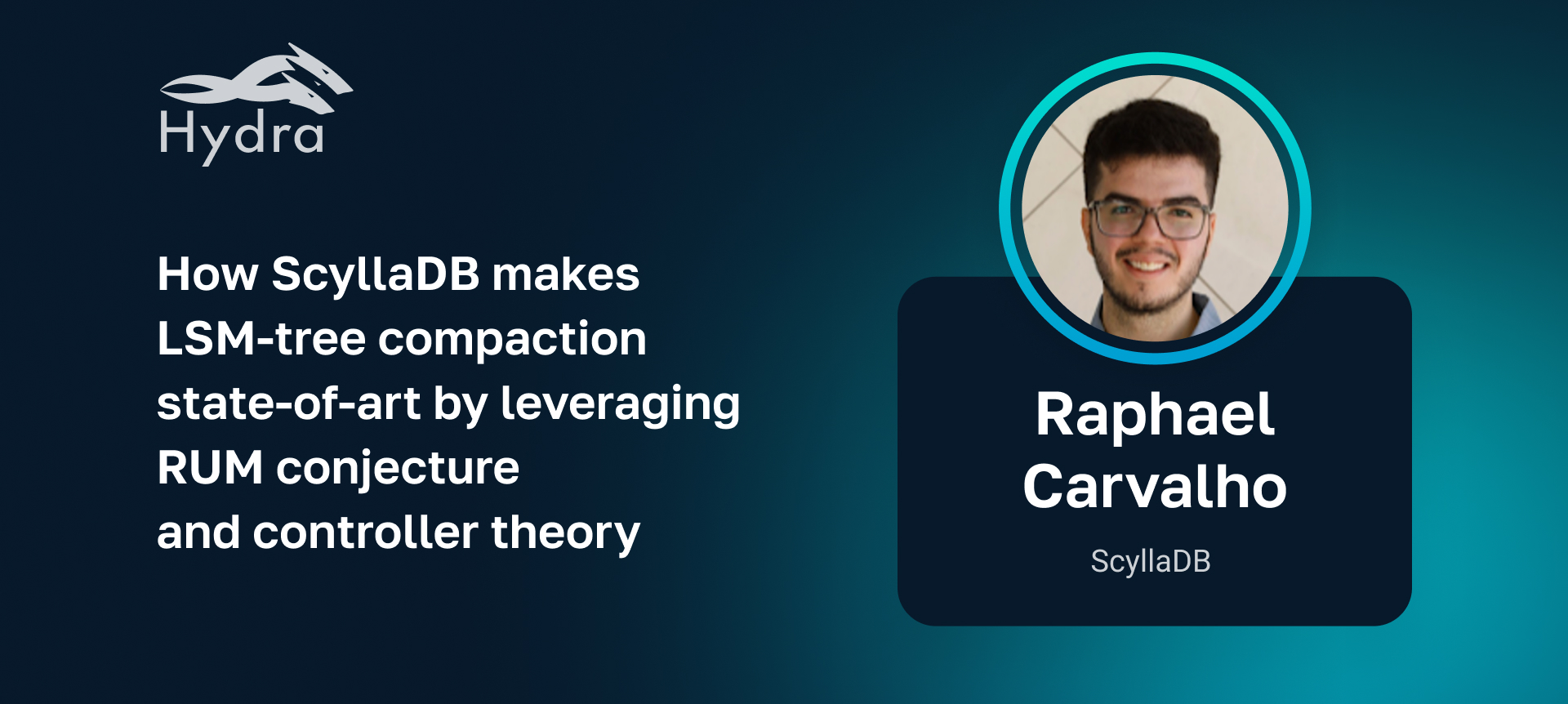 Hydra

How ScyllaDB makes LSM-tree compaction state-of-art by leveraging RUM conjecture and controller theory

Raphael Carvalho

ScyllaDB